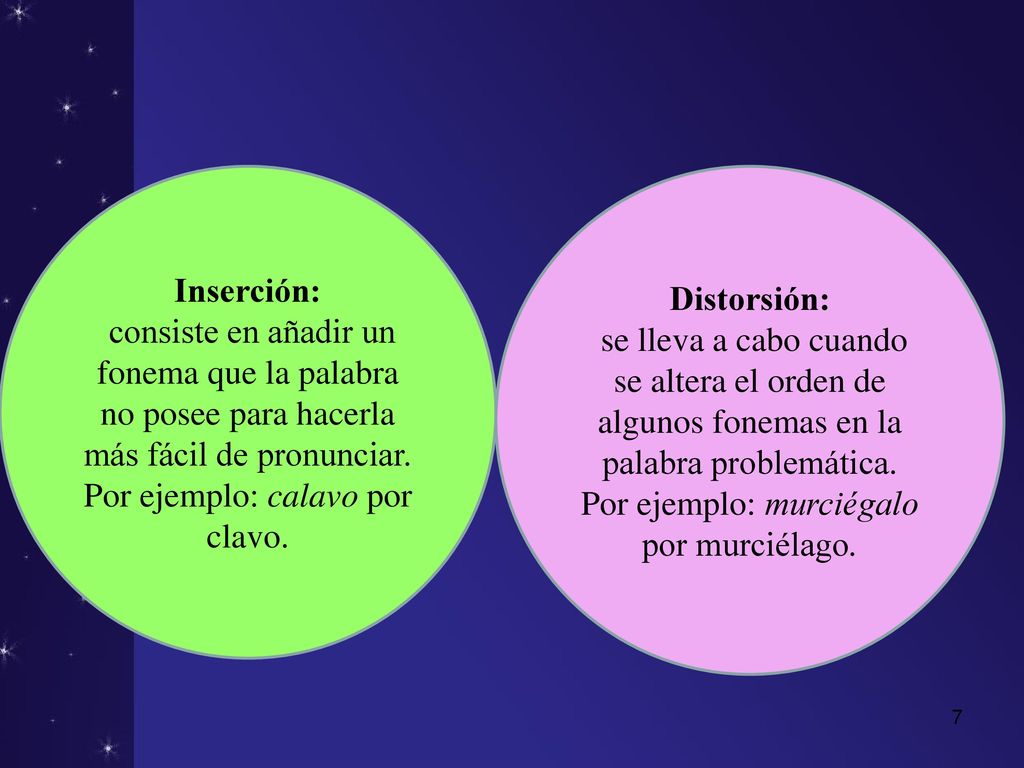 Inserción:
consiste en añadir un fonema que la palabra no posee para hacerla más fácil de pronunciar. Por ejemplo: calavo por clavo.

Distorsión:
se lleva a cabo cuando se altera el orden de algunos fonemas en la palabra problemática. Por ejemplo: murciégalo por murciélago.

7